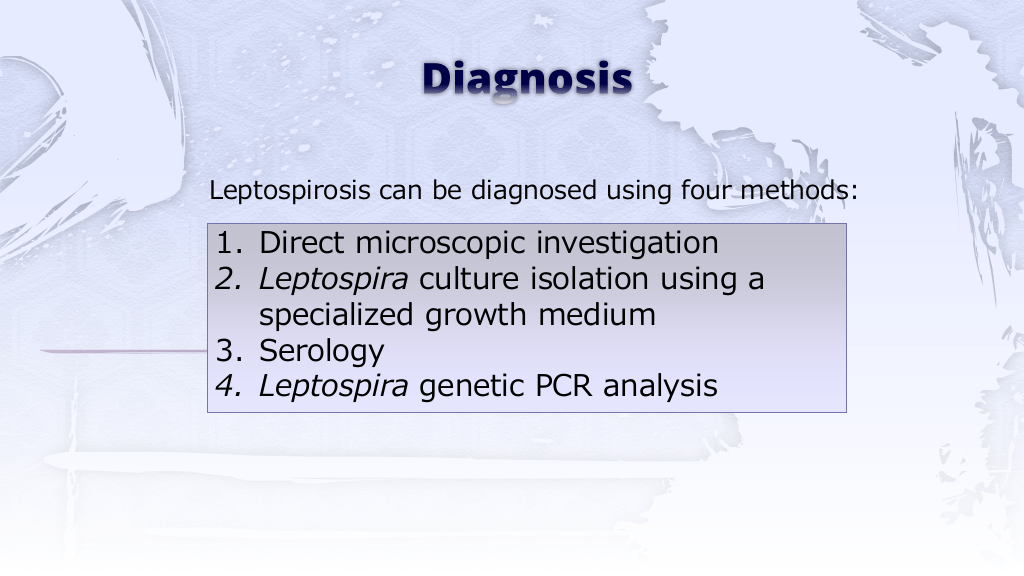 Diagnosis

Leptospirosis can be diagnosed using four methods:

1. Direct microscopic investigation
2. Leptospira culture isolation using a specialized growth medium
3. Serology
4. Leptospira genetic PCR analysis